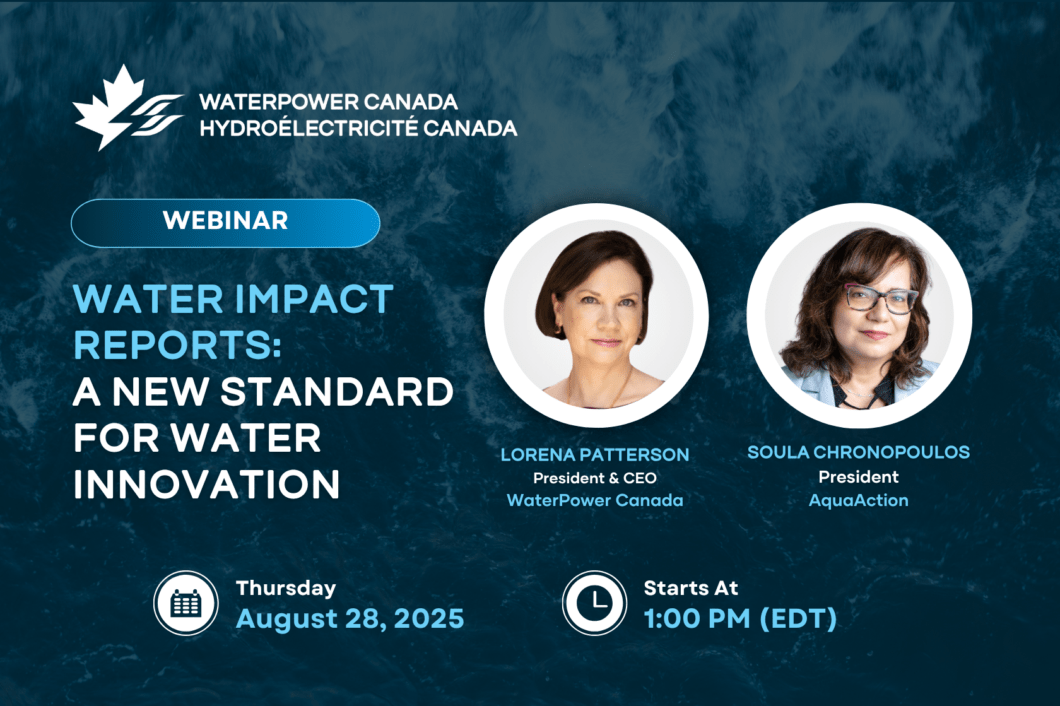 WATERPOWER CANADA
HYDROÉLECTRICITÉ CANADA

WEBINAR

WATER IMPACT REPORTS: A NEW STANDARD FOR WATER INNOVATION

LORENA PATTERSON
President & CEO
WaterPower Canada

SOULA CHRONOPOULOS
President
AquaAction

Thursday
August 28, 2025

Starts At
1:00 PM (EDT)